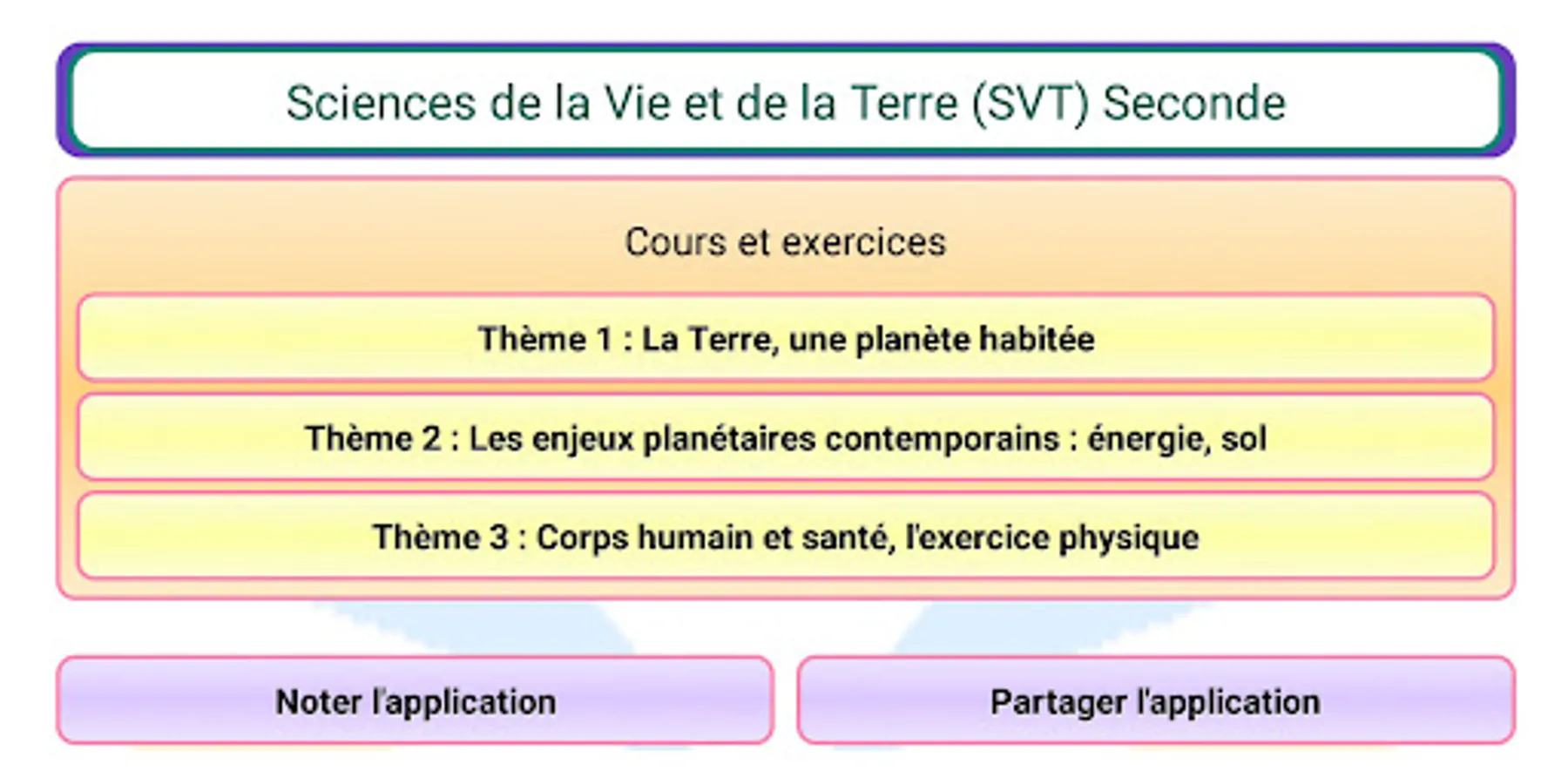 Sciences de la Vie et de la Terre (SVT) Seconde

Cours et exercices

Thème 1 : La Terre, une planète habitée

Thème 2 : Les enjeux planétaires contemporains : énergie, sol

Thème 3 : Corps humain et santé, l'exercice physique

Noter l'application

Partager l'application